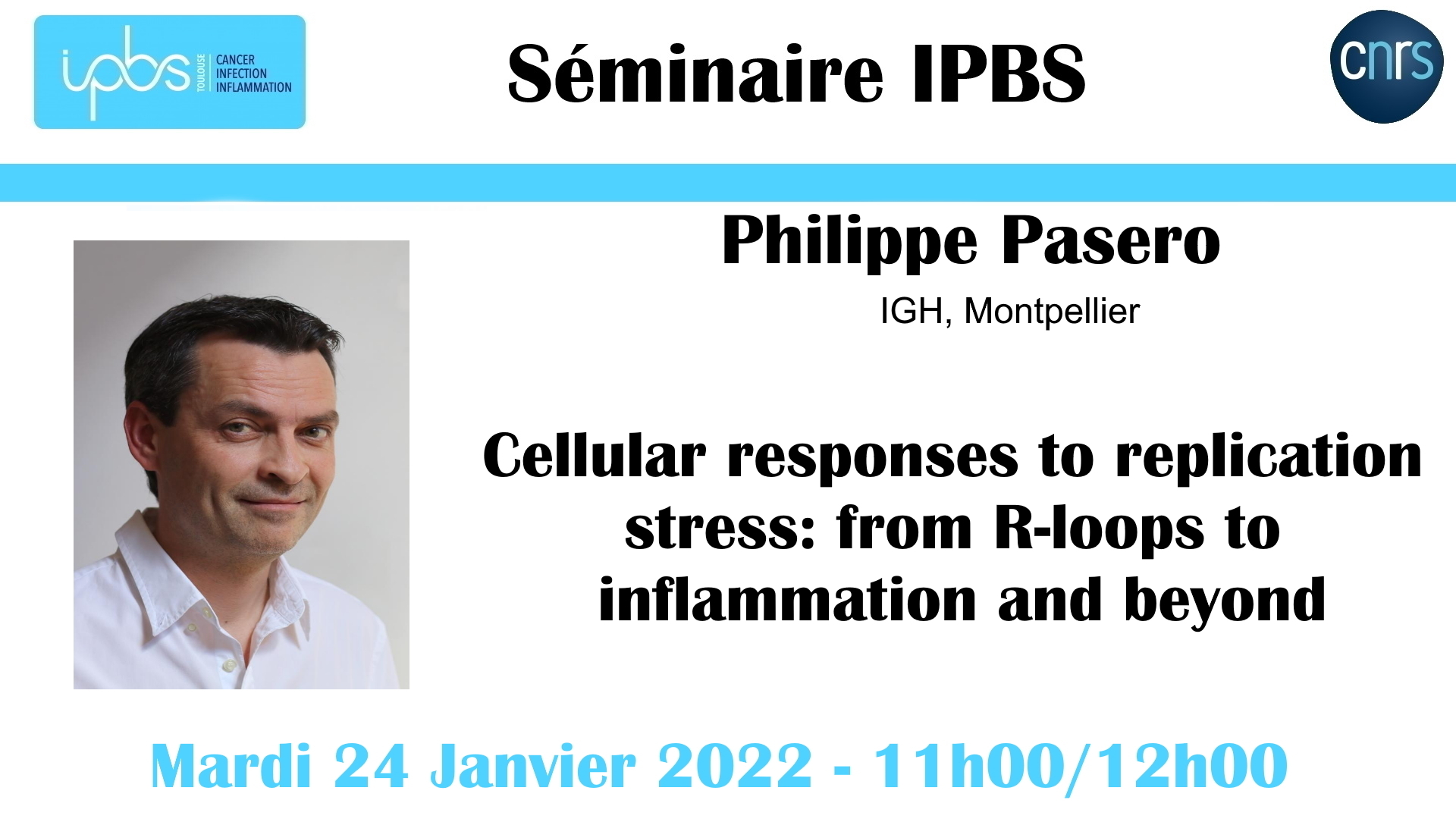 ipbs TOULOUSE CANCER INFECTION INFLAMMATION

Séminaire IPBS

cnrs

Philippe Pasero
IGH, Montpellier

Cellular responses to replication stress: from R-loops to inflammation and beyond

Mardi 24 Janvier 2022 - 11h00/12h00